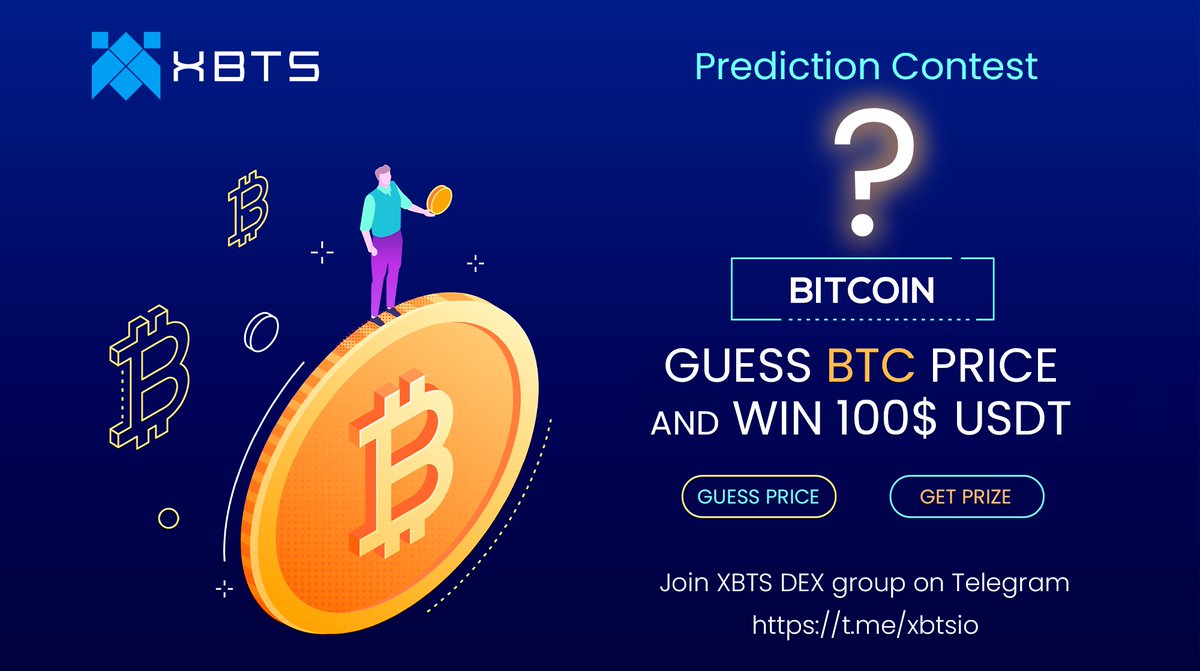 XBTS

Prediction Contest

?

BITCOIN

GUESS BTC PRICE AND WIN 100$ USDT

GUESS PRICE

GET PRIZE

Join XBTS DEX group on Telegram
https://t.me/xbtsio